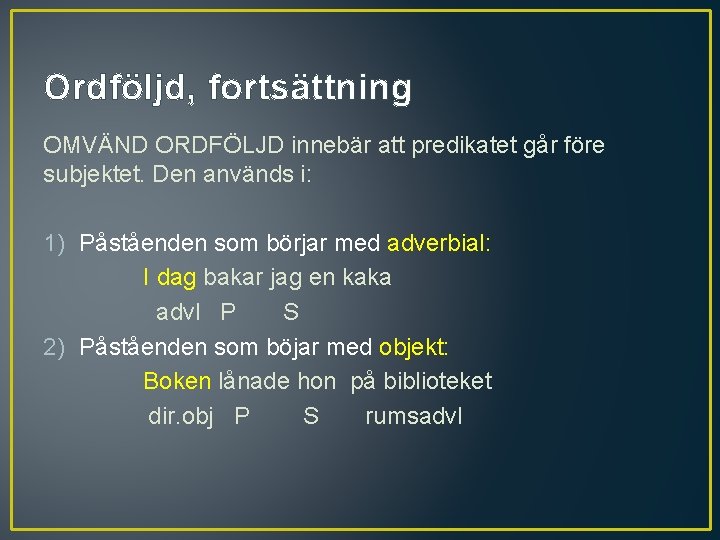 Ordföljd, fortsättning

OMVÄND ORDFÖLJD innebär att predikatet går före subjektet. Den används i:

1) Påståenden som börjar med adverbial:
I dag bakar jag en kaka
advl P S
2) Påståenden som böjar med objekt:
Boken lånade hon på biblioteket
dir.obj P S rumsadvl